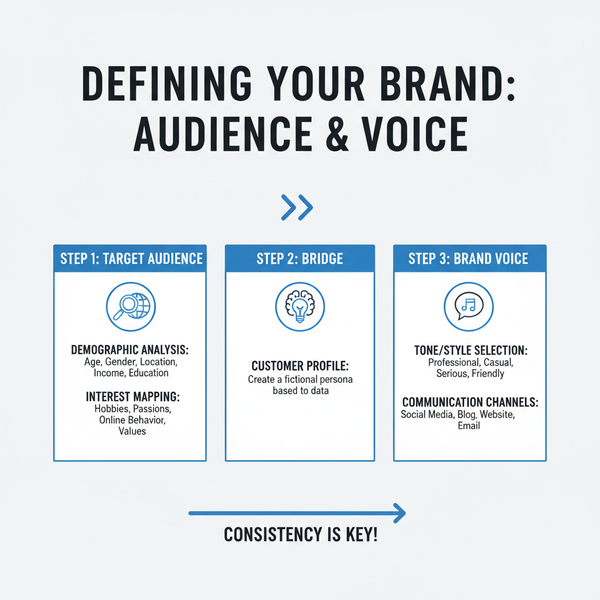 DEFINING YOUR BRAND: AUDIENCE & VOICE

STEP 1: TARGET AUDIENCE

DEMOGRAPHIC ANALYSIS:
Age, Gender, Location, Income, Education

INTEREST MAPPING:
Hobbies, Passions, Online Behavior, Values

STEP 2: BRIDGE

CUSTOMER PROFILE:
Create a fictional persona based to data

STEP 3: BRAND VOICE

TONE/STYLE SELECTION:
Professional, Casual, Serious, Friendly

COMMUNICATION CHANNELS:
Social Media, Blog, Website, Email

CONSISTENCY IS KEY!